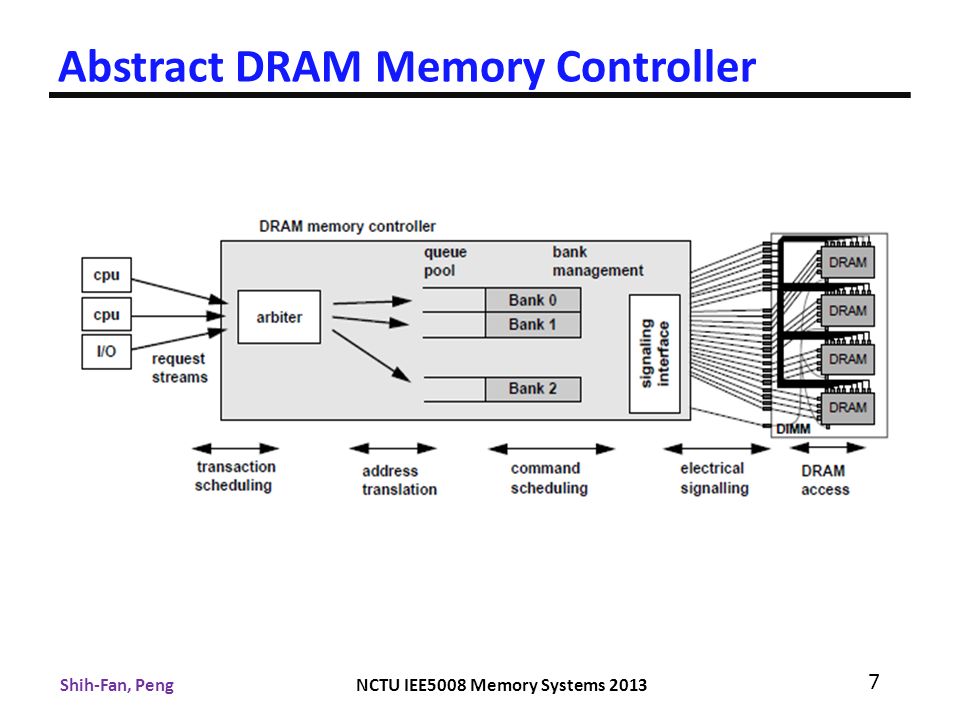 Abstract DRAM Memory Controller

DRAM memory controller

cpu

cpu

I/O

request streams

arbiter

queue pool

bank management

Bank 0

Bank 1

Bank 2

signaling interface

DRAM

DRAM

DRAM

DRAM

DIMM

transaction scheduling

address translation

command scheduling

electrical signalling

DRAM access

Shih-Fan, Peng

NCTU IEE5008 Memory Systems 2013

7